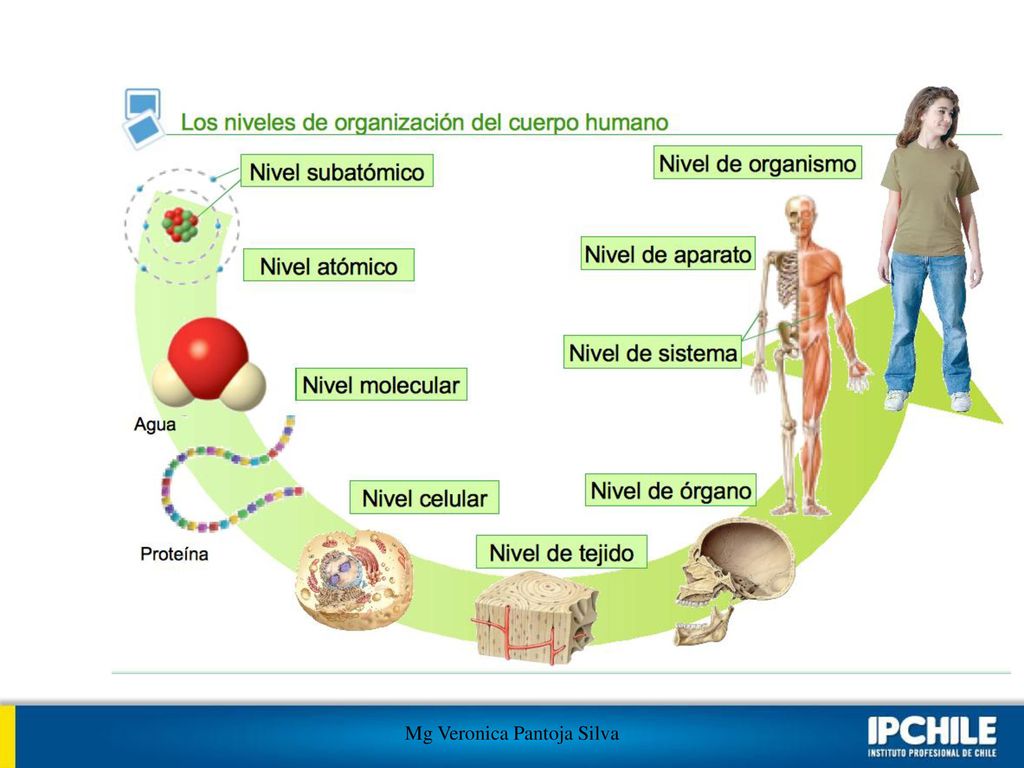 Los niveles de organización del cuerpo humano

Nivel subatómico

Nivel atómico

Nivel molecular

Agua

Proteína

Nivel celular

Nivel de tejido

Nivel de órgano

Nivel de sistema

Nivel de aparato

Nivel de organismo

Mg Veronica Pantoja Silva

IPCHILE
INSTITUTO PROFESIONAL DE CHILE